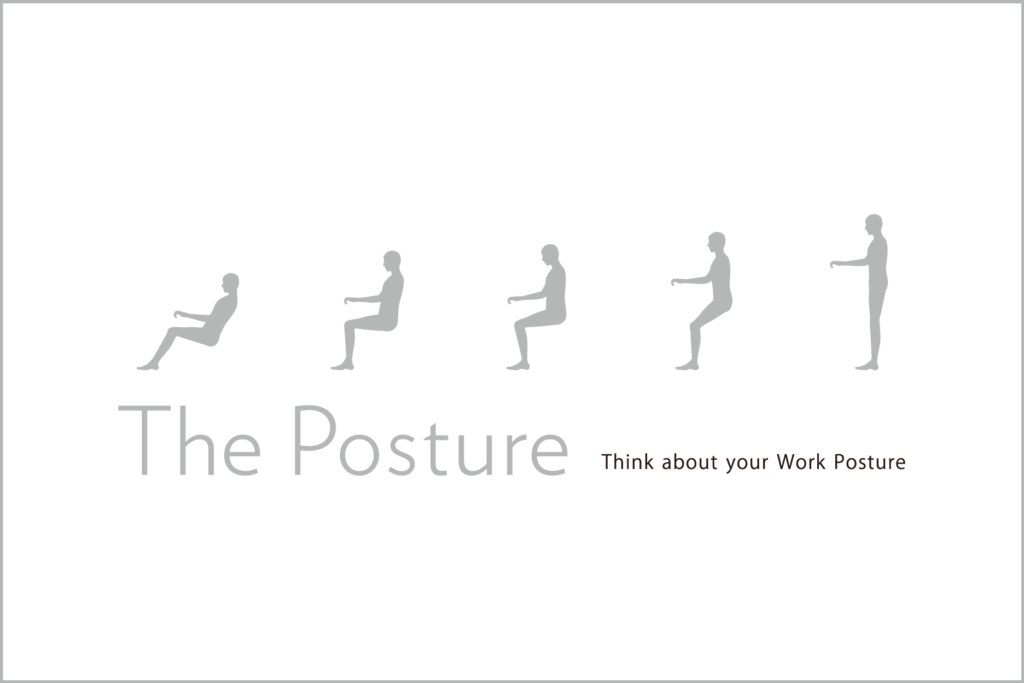 The Posture

Think about your Work Posture